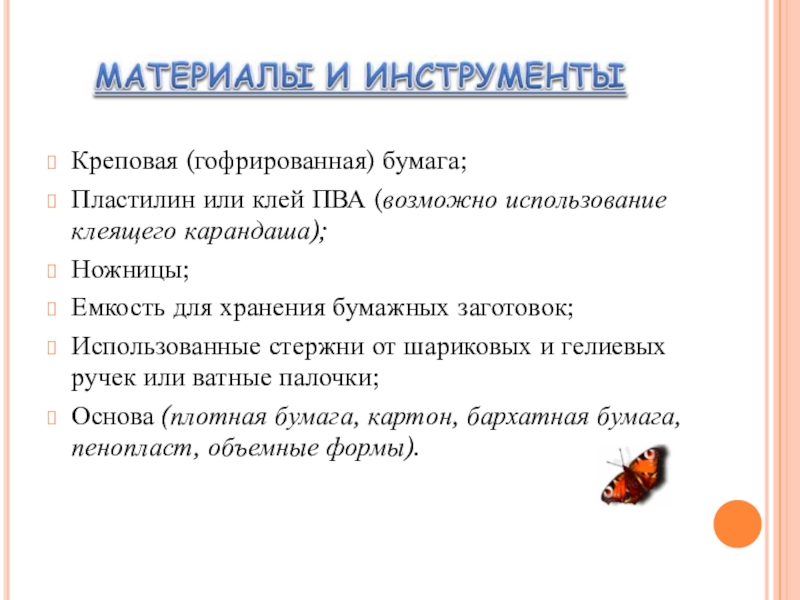 МАТЕРИАЛЫ И ИНСТРУМЕНТЫ

Креповая (гофрированная) бумага;

Пластилин или клей ПВА (возможно использование клеящего карандаша);

Ножницы;

Емкость для хранения бумажных заготовок;

Использованные стержни от шариковых и гелиевых ручек или ватные палочки;

Основа (плотная бумага, картон, бархатная бумага, пенопласт, объемные формы).